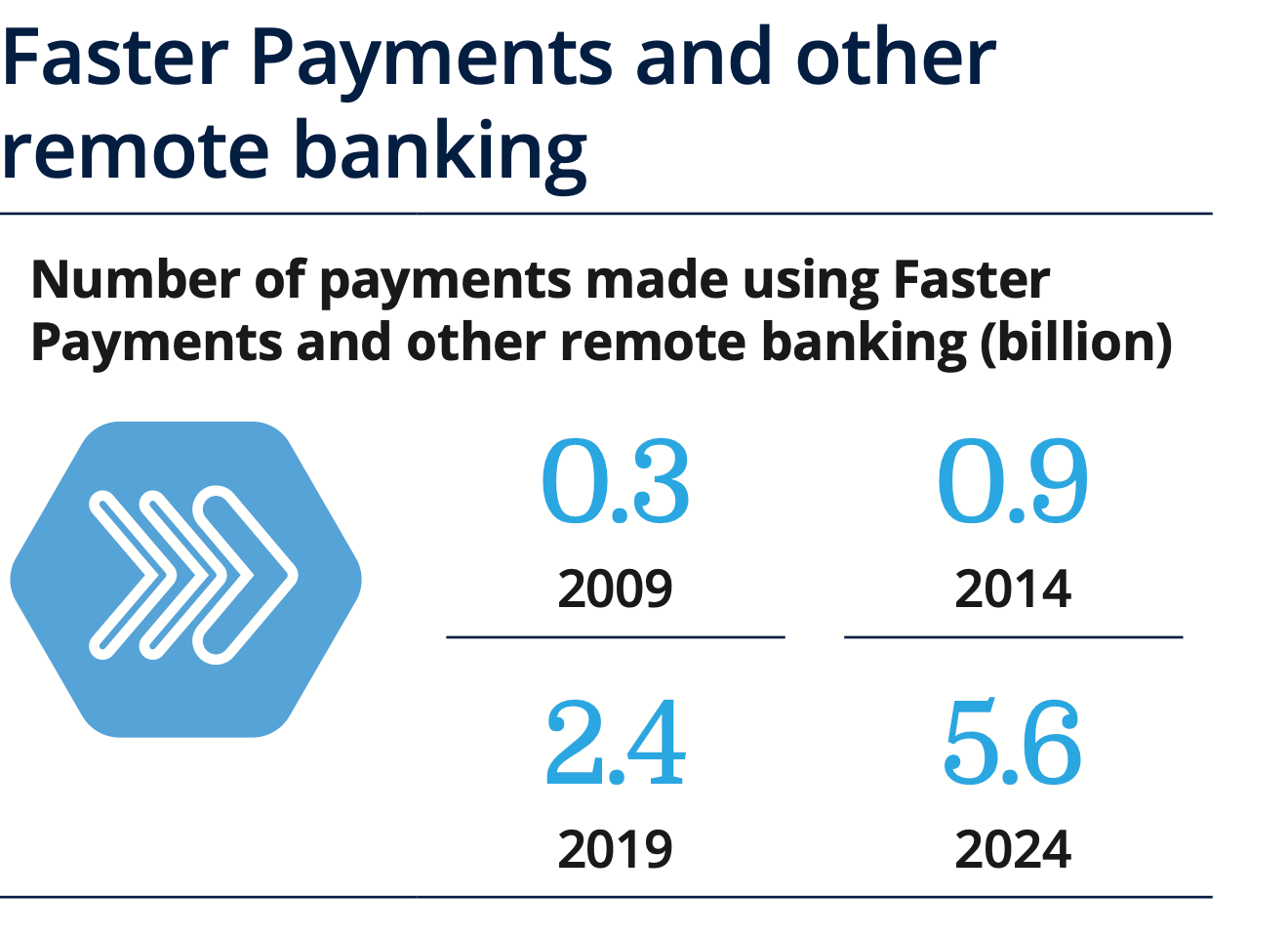 Faster Payments and other remote banking

Number of payments made using Faster Payments and other remote banking (billion)

0.3
2009

0.9
2014

2.4
2019

5.6
2024